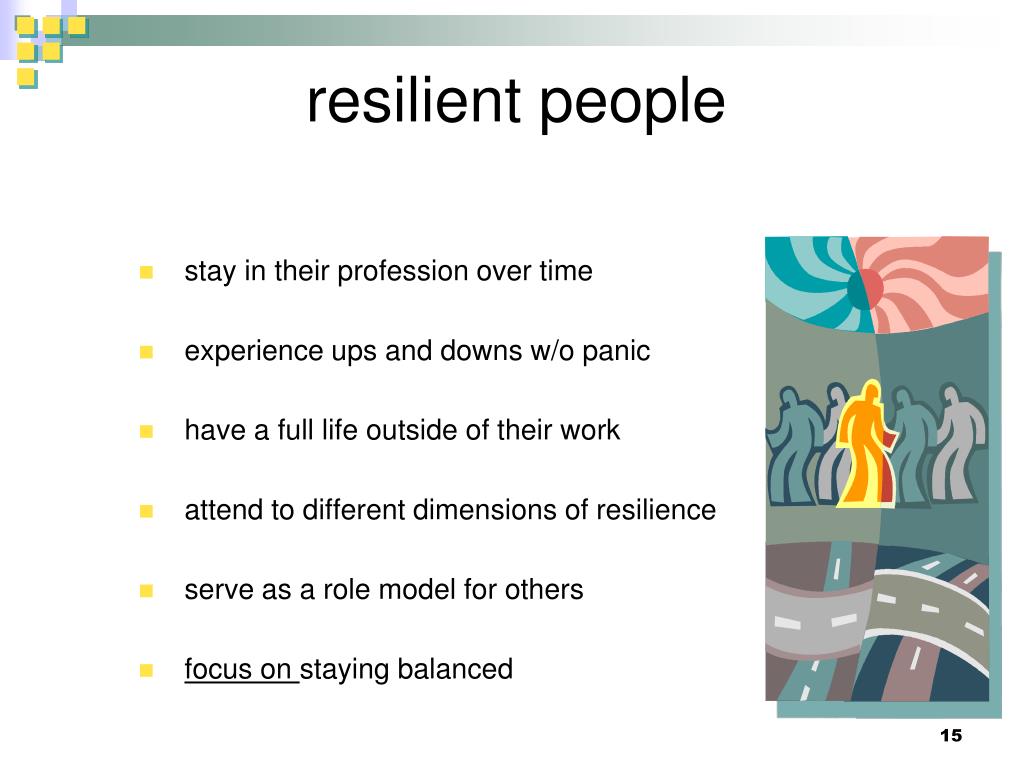 resilient people

stay in their profession over time

experience ups and downs w/o panic

have a full life outside of their work

attend to different dimensions of resilience

serve as a role model for others

focus on staying balanced

15